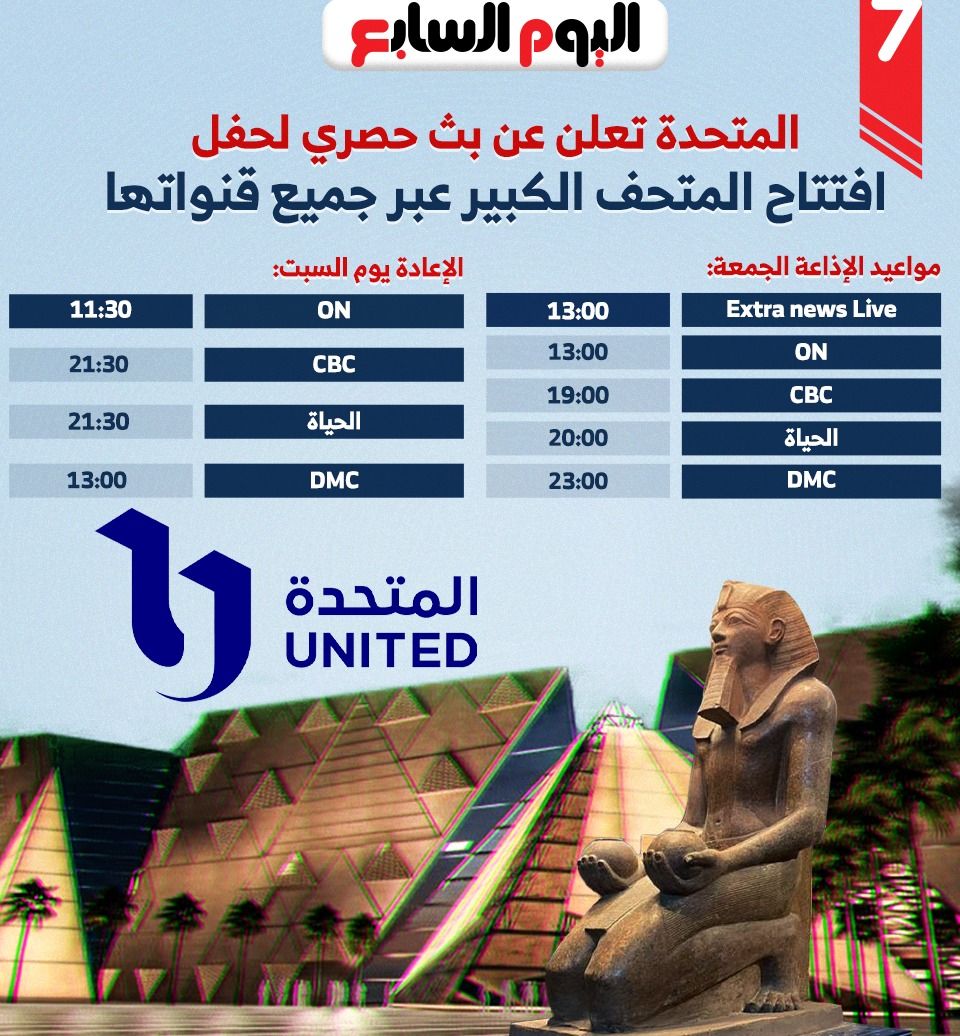 اليوم السابع

7

المتحدة تعلن عن بث حصري لحفل
افتتاح المتحف الكبير عبر جميع قنواتها

مواعيد الإذاعة الجمعة:

| Extra news Live | 13:00 |
|---|---|
| ON | 13:00 |
| CBC | 19:00 |
| الحياة | 20:00 |
| DMC | 23:00 |

الإعادة يوم السبت:

| ON | 11:30 |
|---|---|
| CBC | 21:30 |
| الحياة | 21:30 |
| DMC | 13:00 |

المتحدة
UNITED